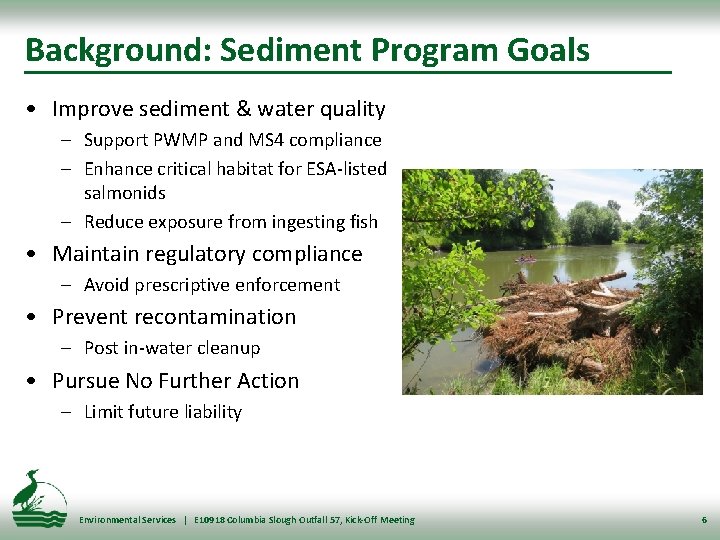 Background: Sediment Program Goals

• Improve sediment & water quality
– Support PWMP and MS4 compliance
– Enhance critical habitat for ESA-listed salmonids
– Reduce exposure from ingesting fish

• Maintain regulatory compliance
– Avoid prescriptive enforcement

• Prevent recontamination
– Post in-water cleanup

• Pursue No Further Action
– Limit future liability

Environmental Services | E10918 Columbia Slough Outfall 57, Kick-Off Meeting 6